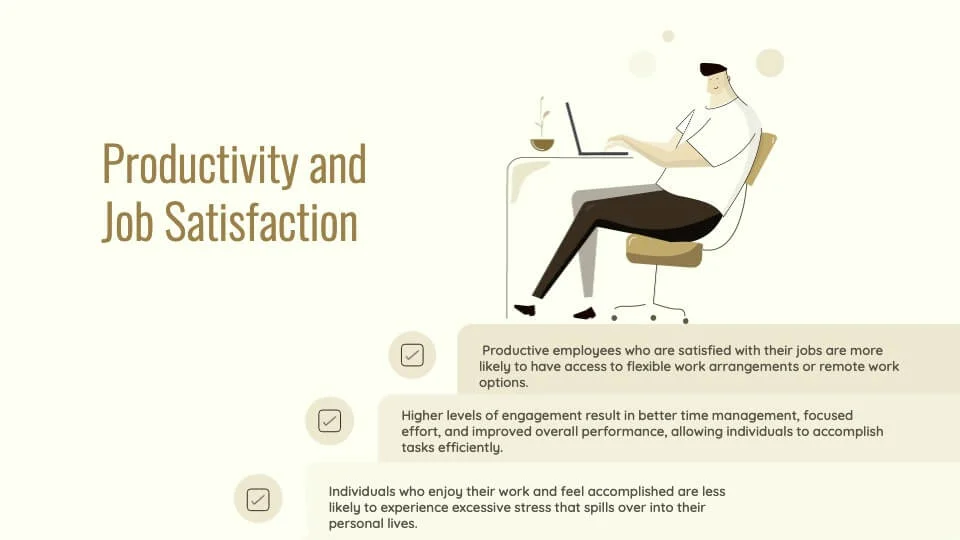 Productivity and Job Satisfaction

Productive employees who are satisfied with their jobs are more likely to have access to flexible work arrangements or remote work options.

Higher levels of engagement result in better time management, focused effort, and improved overall performance, allowing individuals to accomplish tasks efficiently.

Individuals who enjoy their work and feel accomplished are less likely to experience excessive stress that spills over into their personal lives.